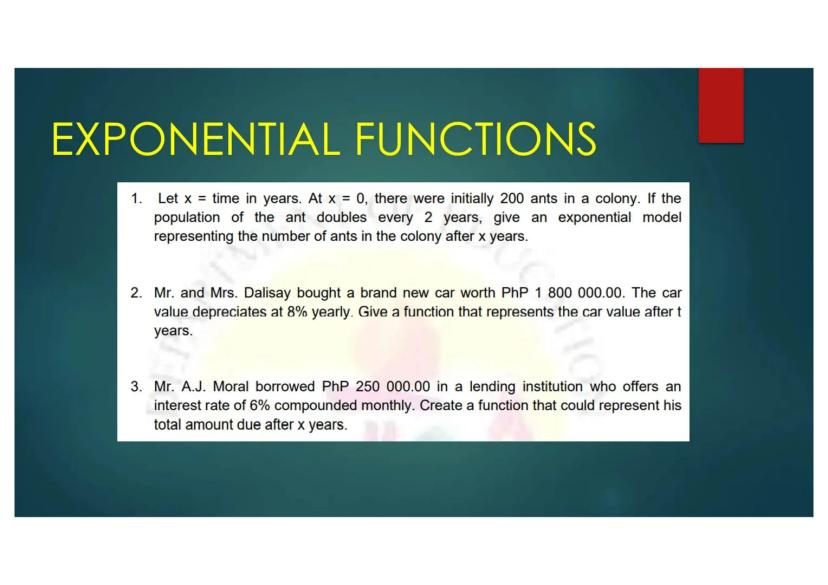 EXPONENTIAL FUNCTIONS

1. Let x = time in years. At x = 0, there were initially 200 ants in a colony. If the population of the ant doubles every 2 years, give an exponential model representing the number of ants in the colony after x years.

2. Mr. and Mrs. Dalisay bought a brand new car worth PhP 1 800 000.00. The car value depreciates at 8% yearly. Give a function that represents the car value after t years.

3. Mr. A.J. Moral borrowed PhP 250 000.00 in a lending institution who offers an interest rate of 6% compounded monthly. Create a function that could represent his total amount due after x years.